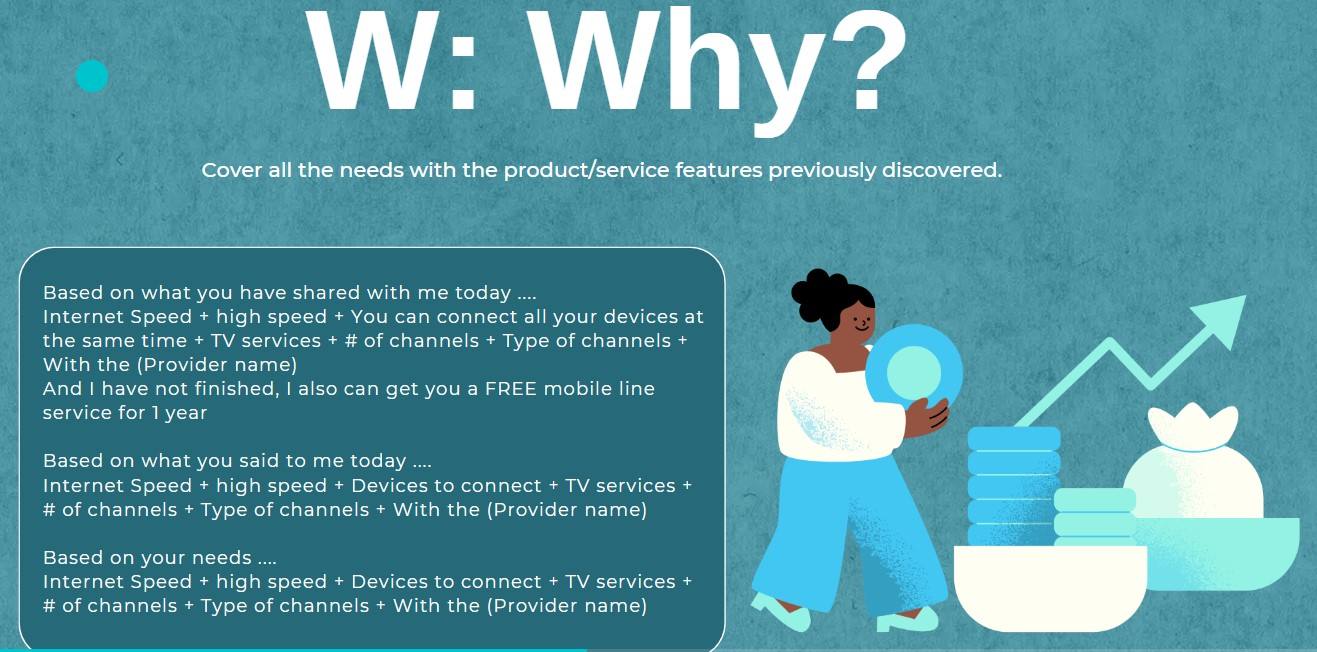 W: Why?

Cover all the needs with the product/service features previously discovered.

Based on what you have shared with me today ....
Internet Speed + high speed + You can connect all your devices at the same time + TV services + # of channels + Type of channels + With the (Provider name)
And I have not finished, I also can get you a FREE mobile line service for 1 year

Based on what you said to me today ....
Internet Speed + high speed + Devices to connect + TV services + # of channels + Type of channels + With the (Provider name)

Based on your needs ....
Internet Speed + high speed + Devices to connect + TV services + # of channels + Type of channels + With the (Provider name)